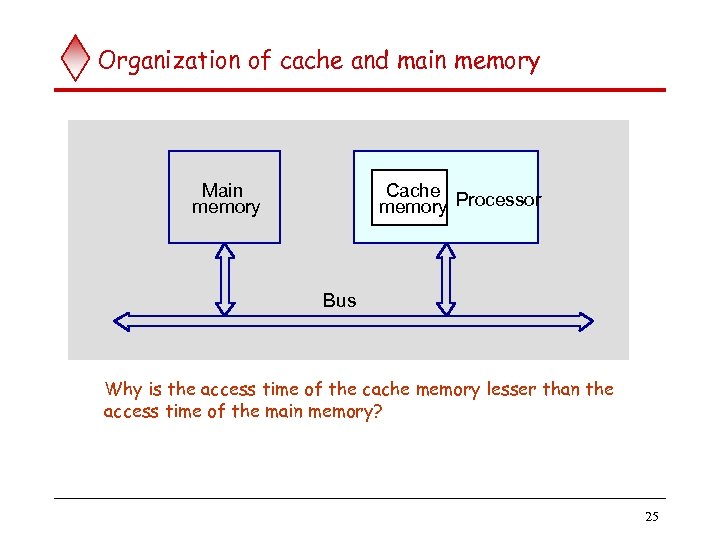 Organization of cache and main memory

Main memory

Cache memory

Processor

Bus

Why is the access time of the cache memory lesser than the access time of the main memory?

25